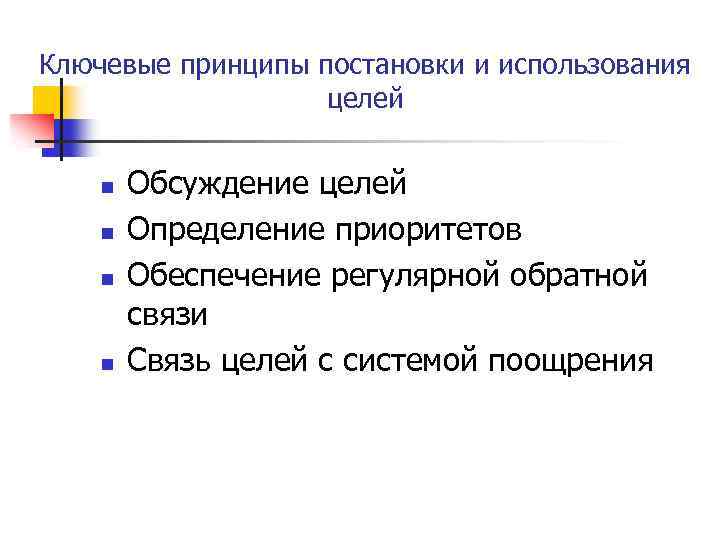 Ключевые принципы постановки и использования целей

- Обсуждение целей
- Определение приоритетов
- Обеспечение регулярной обратной связи
- Связь целей с системой поощрения